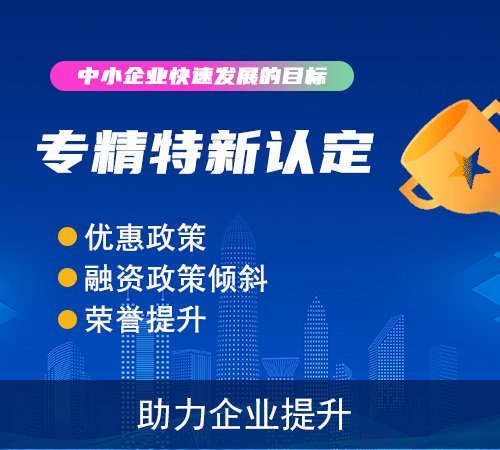 中小企业快速发展的目标

专精特新认定

优惠政策
融资政策倾斜
荣誉提升

助力企业提升